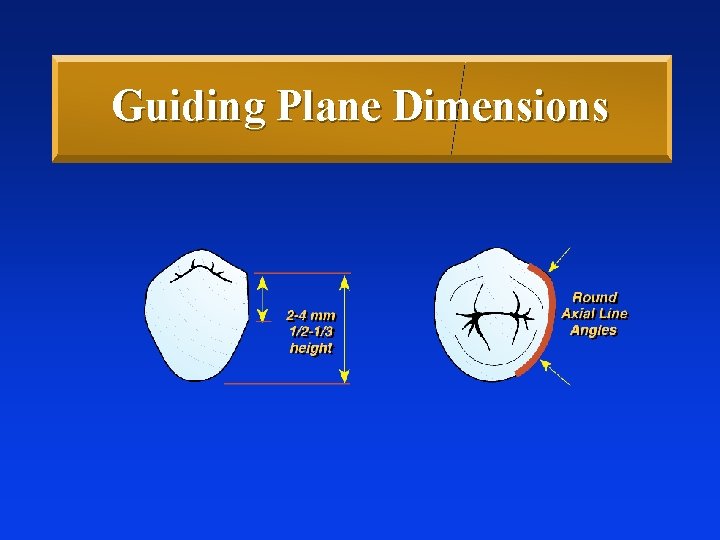 Guiding Plane Dimensions

2-4 mm
1/2-1/3
height

Round
Axial Line
Angles